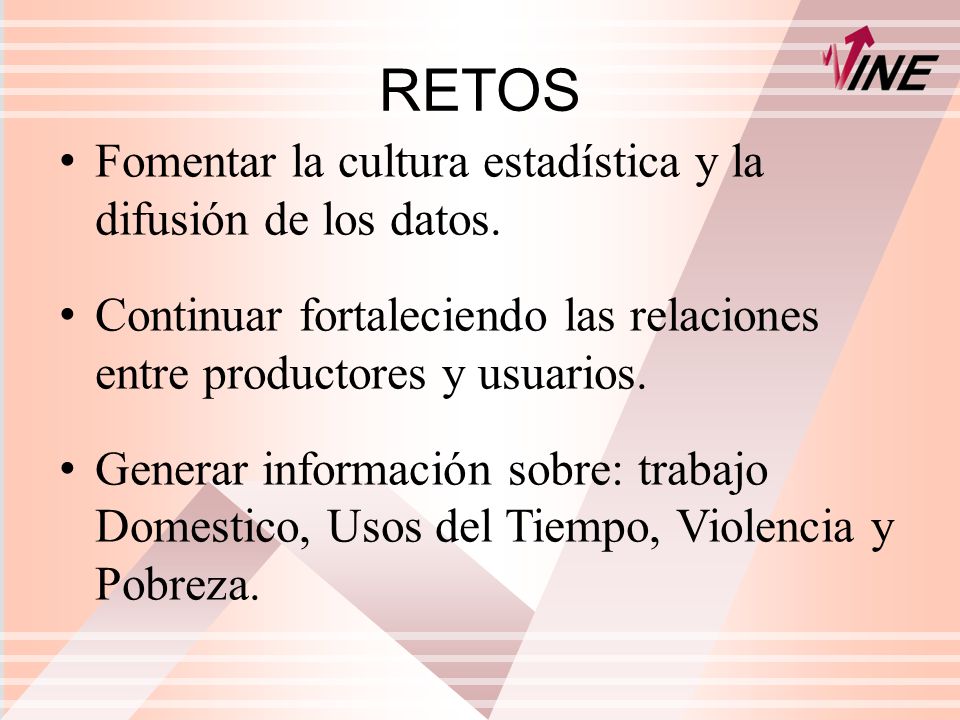 INE

RETOS

• Fomentar la cultura estadística y la difusión de los datos.

• Continuar fortaleciendo las relaciones entre productores y usuarios.

• Generar información sobre: trabajo Domestico, Usos del Tiempo, Violencia y Pobreza.